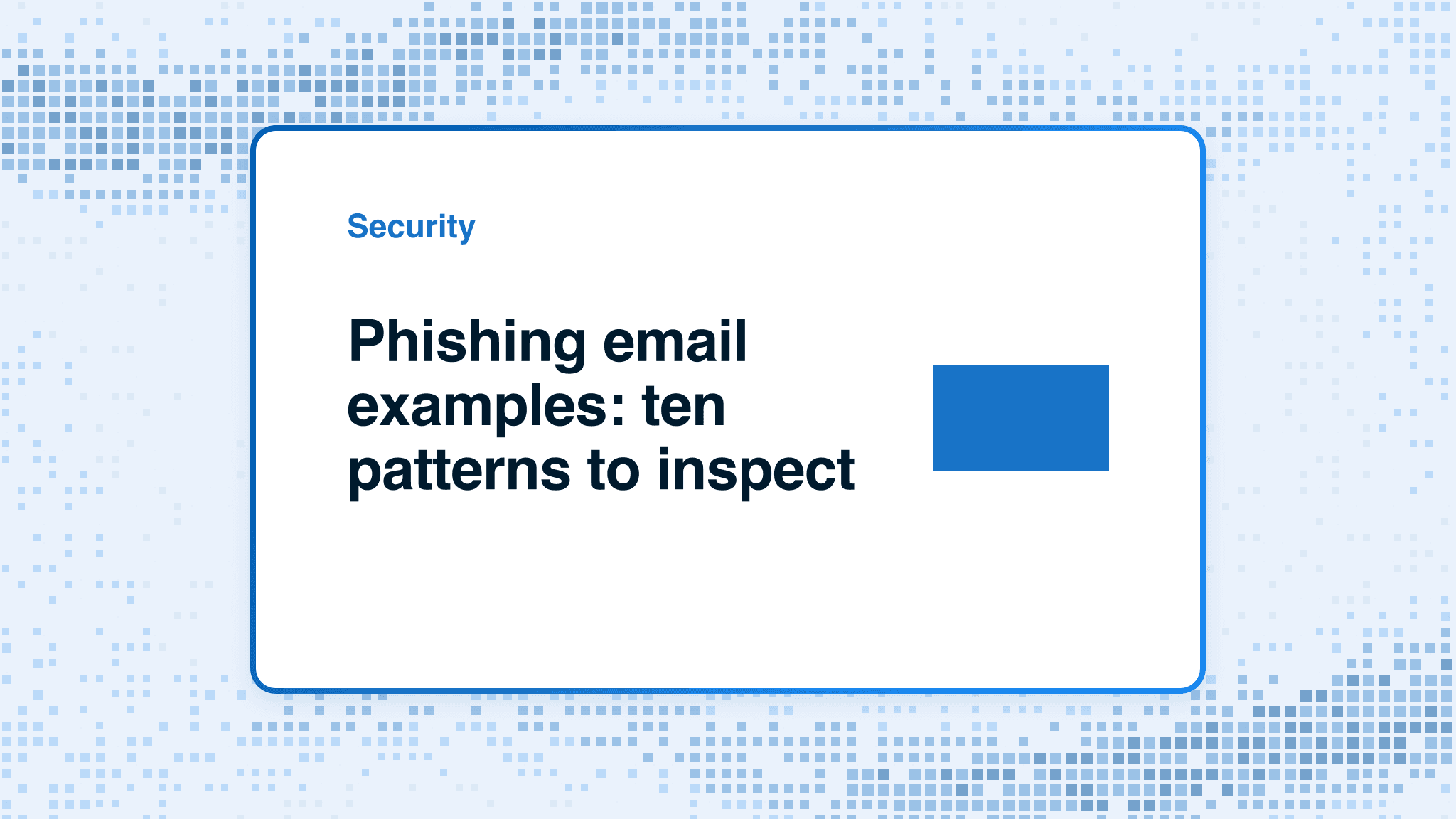 Security

Phishing email examples: ten patterns to inspect